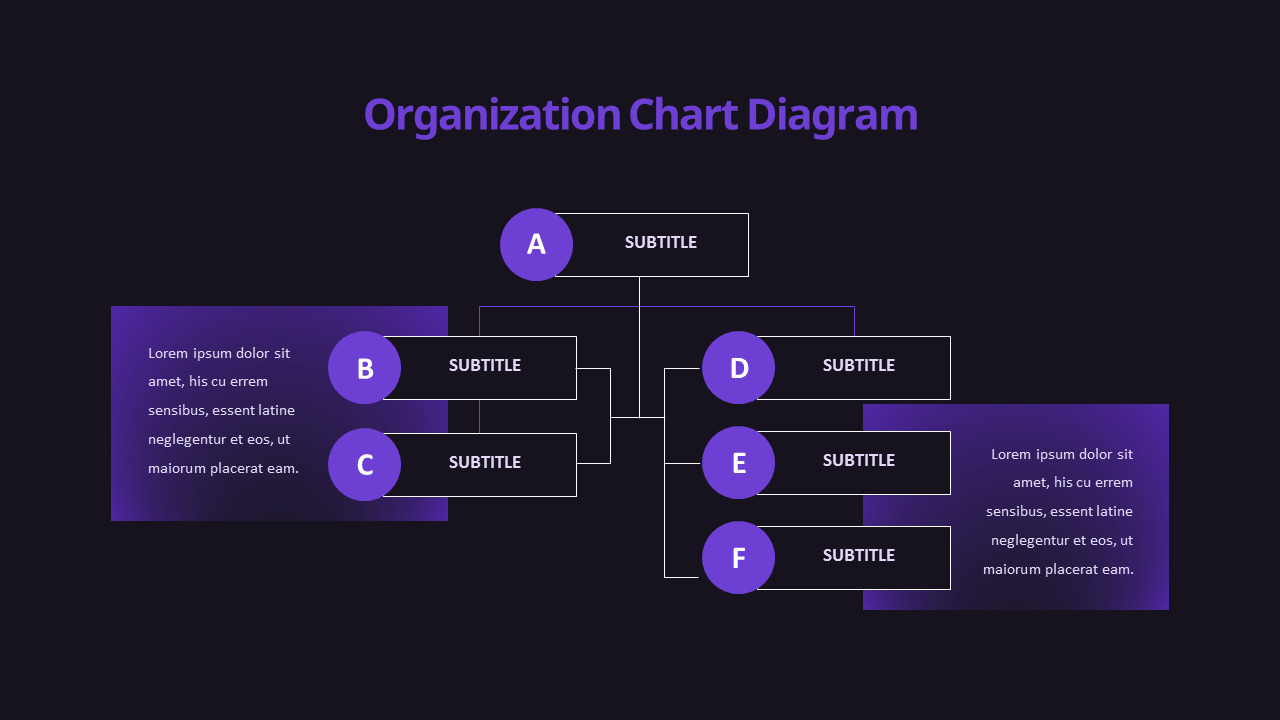 Organization Chart Diagram

A SUBTITLE

Lorem ipsum dolor sit amet, his cu errem sensibus, essent latine neglegentur et eos, ut maiorum placerat eam.

B SUBTITLE

C SUBTITLE

D SUBTITLE

E SUBTITLE

F SUBTITLE

Lorem ipsum dolor sit amet, his cu errem sensibus, essent latine neglegentur et eos, ut maiorum placerat eam.